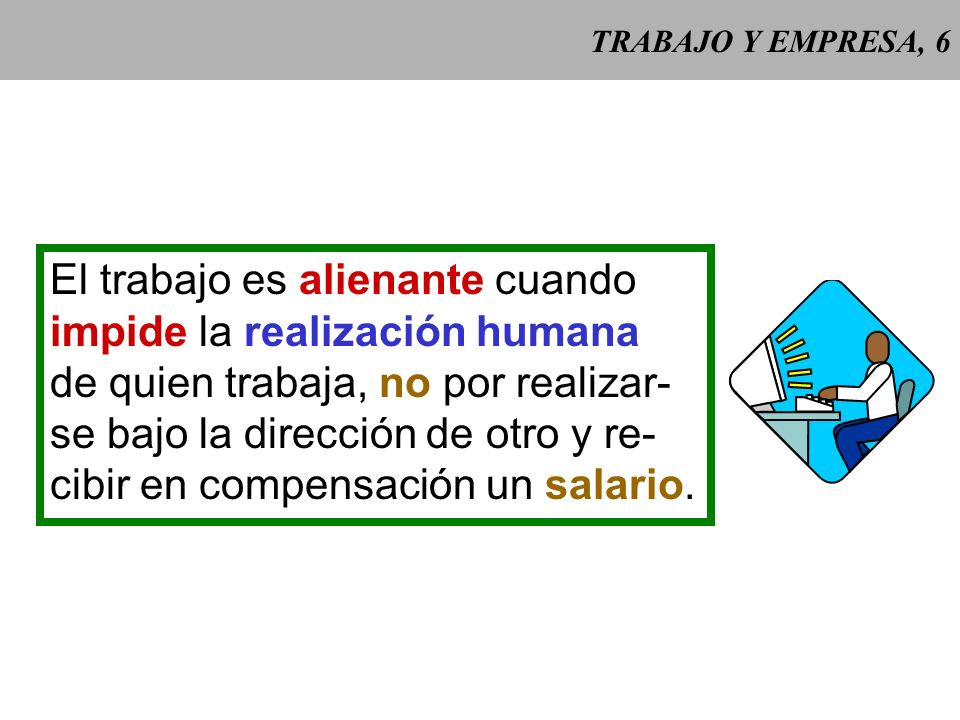 TRABAJO Y EMPRESA, 6

El trabajo es alienante cuando impide la realización humana de quien trabaja, no por realizarse bajo la dirección de otro y recibir en compensación un salario.